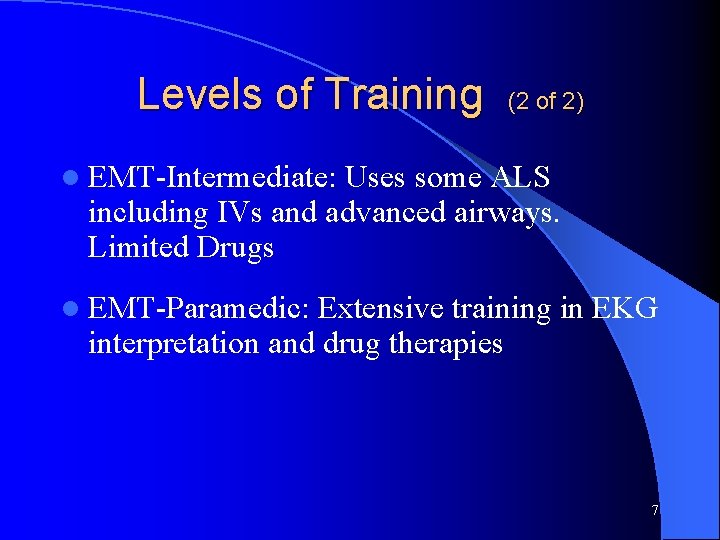 Levels of Training (2 of 2)

- EMT-Intermediate: Uses some ALS including IVs and advanced airways. Limited Drugs

- EMT-Paramedic: Extensive training in EKG interpretation and drug therapies

7